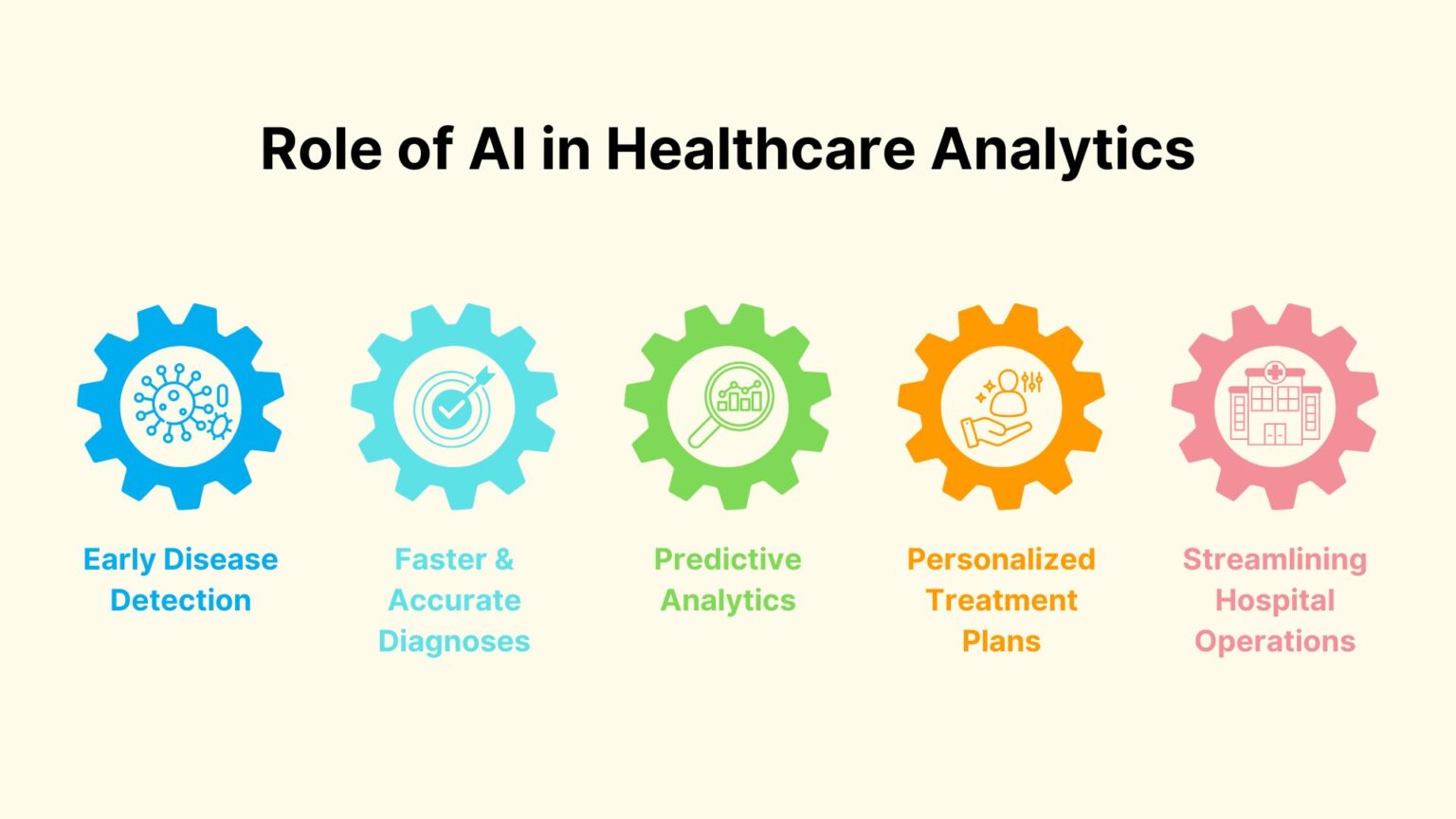 Role of AI in Healthcare Analytics

Early Disease Detection

Faster & Accurate Diagnoses

Predictive Analytics

Personalized Treatment Plans

Streamlining Hospital Operations